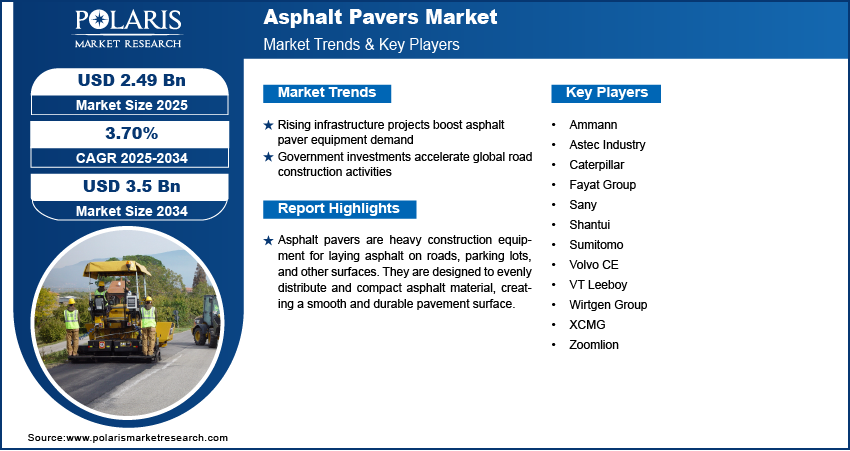 POLARIS
MARKET RESEARCH

Asphalt Pavers Market
Market Trends & Key Players

USD 2.49 Bn
Market Size 2025

3.70%
CAGR 2025-2034

USD 3.5 Bn
Market Size 2034

Market Trends

★ Rising infrastructure projects boost asphalt paver equipment demand
★ Government investments accelerate global road construction activities

Report Highlights

★ Asphalt pavers are heavy construction equipment for laying asphalt on roads, parking lots, and other surfaces. They are designed to evenly distribute and compact asphalt material, creating a smooth and durable pavement surface.

Key Players

• Ammann
• Astec Industry
• Caterpillar
• Fayat Group
• Sany
• Shantui
• Sumitomo
• Volvo CE
• VT Leeboy
• Wirtgen Group
• XCMG
• Zoomlion

Source:www.polarismarketresearch.com